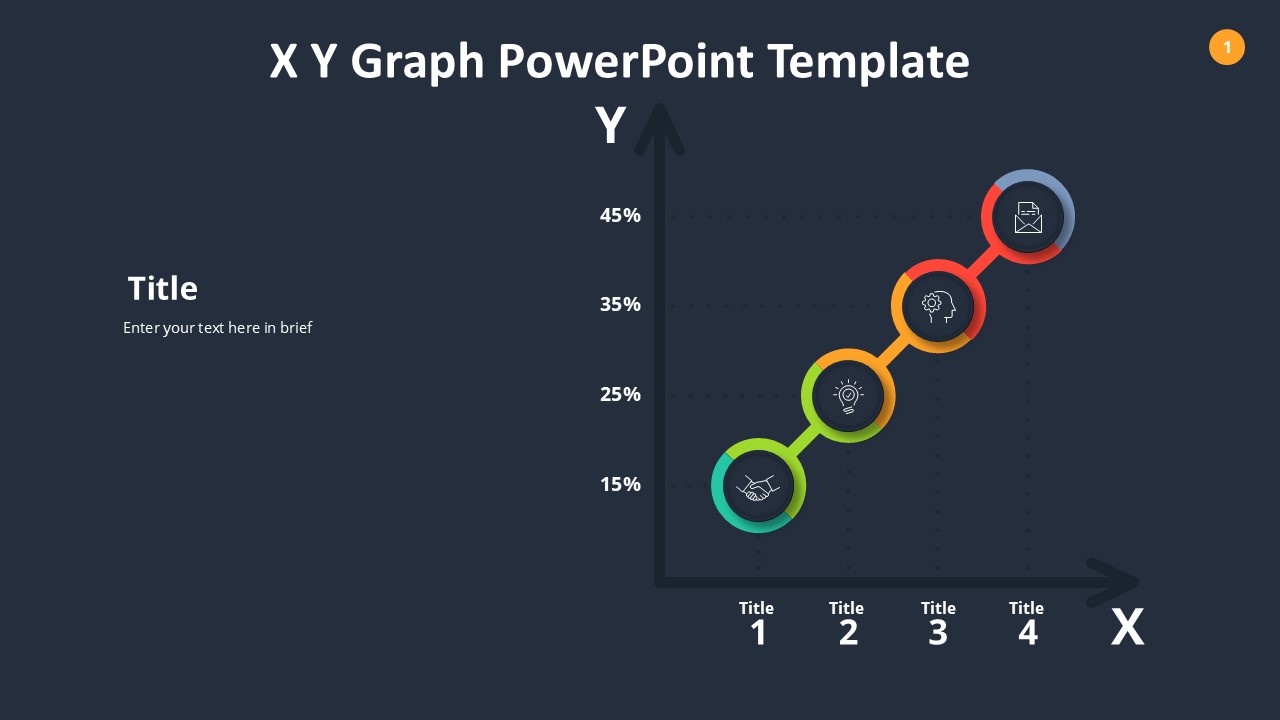 X Y Graph PowerPoint Template

1

Title

Enter your text here in brief

Y

45%

35%

25%

15%

Title
1

Title
2

Title
3

Title
4

X